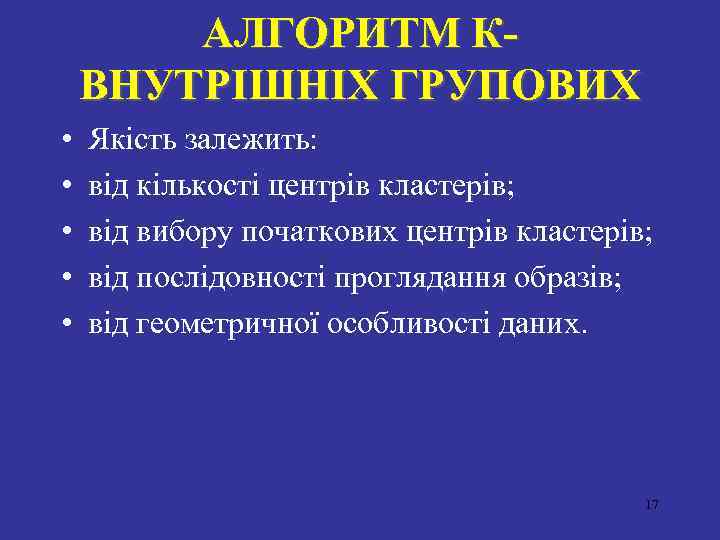 АЛГОРИТМ К-ВНУТРІШНІХ ГРУПОВИХ

• Якість залежить:
• від кількості центрів кластерів;
• від вибору початкових центрів кластерів;
• від послідовності проглядання образів;
• від геометричної особливості даних.

17